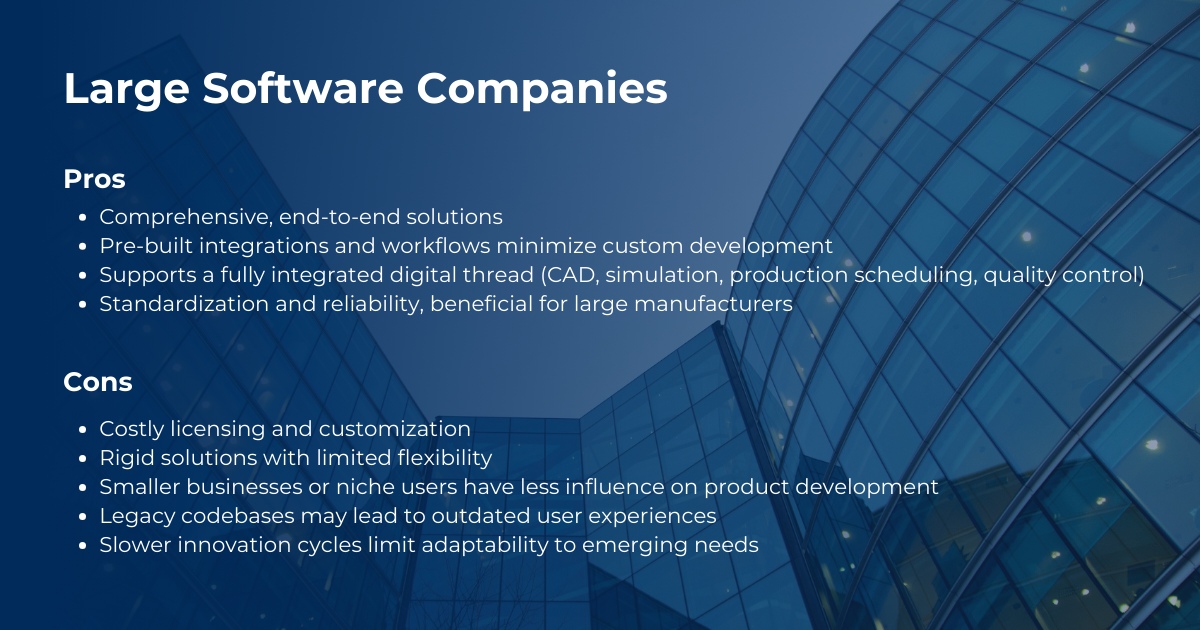 Large Software Companies

Pros

- Comprehensive, end-to-end solutions
- Pre-built integrations and workflows minimize custom development
- Supports a fully integrated digital thread (CAD, simulation, production scheduling, quality control)
- Standardization and reliability, beneficial for large manufacturers

Cons

- Costly licensing and customization
- Rigid solutions with limited flexibility
- Smaller businesses or niche users have less influence on product development
- Legacy codebases may lead to outdated user experiences
- Slower innovation cycles limit adaptability to emerging needs